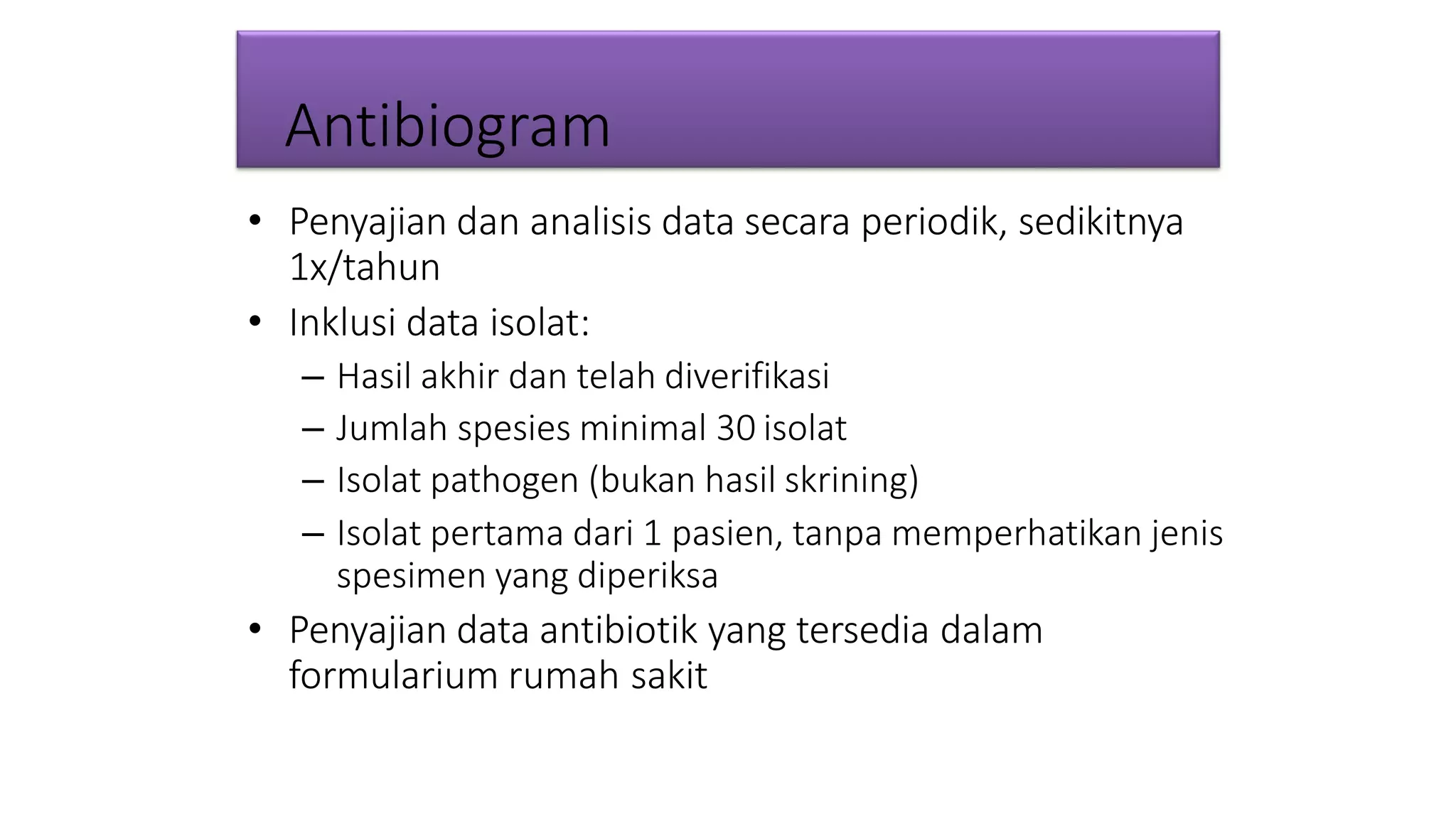 Antibiogram

• Penyajian dan analisis data secara periodik, sedikitnya 1x/tahun
• Inklusi data isolat:
– Hasil akhir dan telah diverifikasi
– Jumlah spesies minimal 30 isolat
– Isolat pathogen (bukan hasil skrining)
– Isolat pertama dari 1 pasien, tanpa memperhatikan jenis spesimen yang diperiksa
• Penyajian data antibiotik yang tersedia dalam formularium rumah sakit